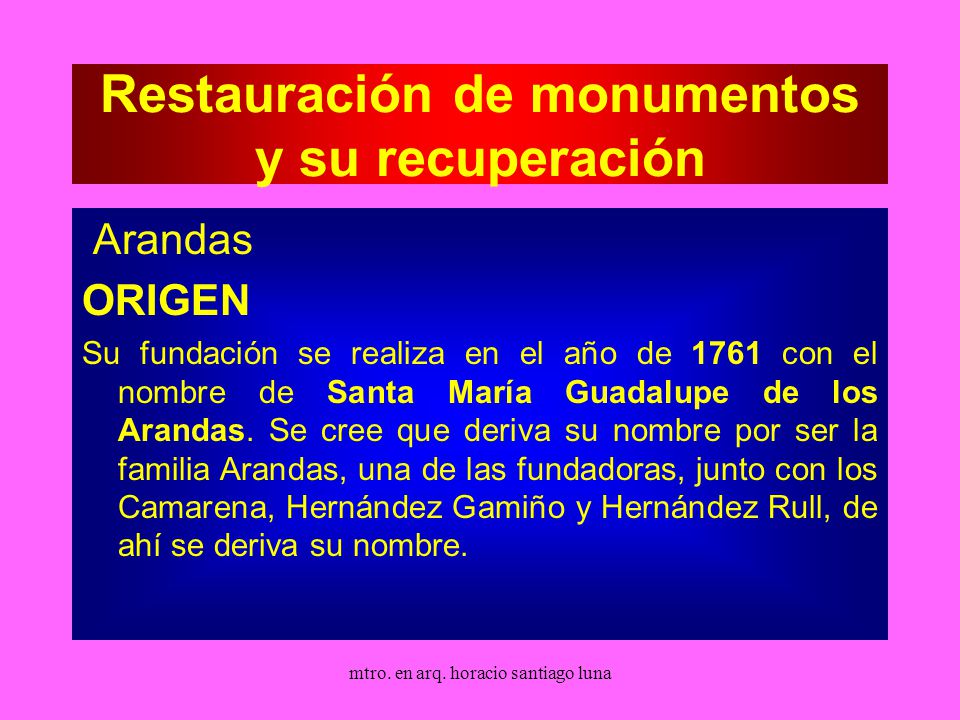 Restauración de monumentos y su recuperación

Arandas

ORIGEN

Su fundación se realiza en el año de 1761 con el nombre de Santa María Guadalupe de los Arandas. Se cree que deriva su nombre por ser la familia Arandas, una de las fundadoras, junto con los Camarena, Hernández Gamiño y Hernández Rull, de ahí se deriva su nombre.

mtro. en arq. horacio santiago luna